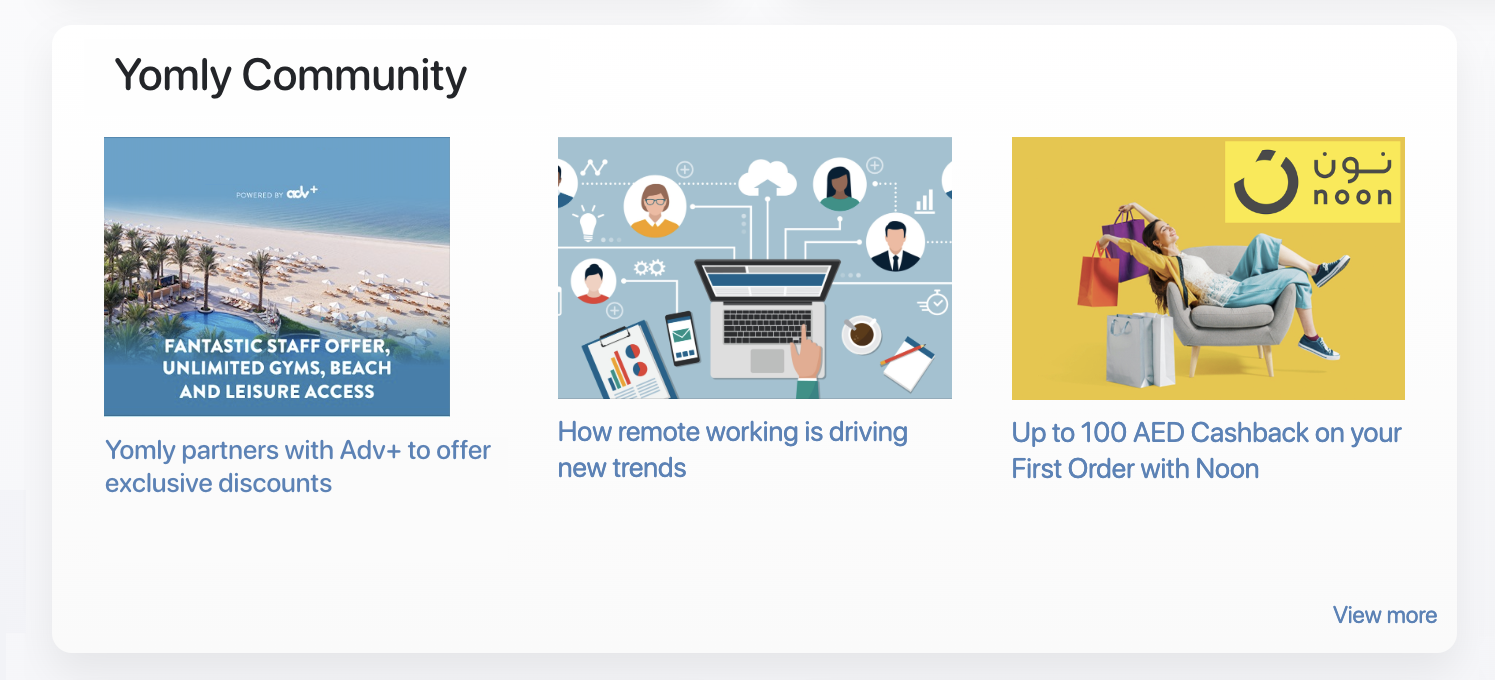 Yomly Community

POWERED BY adv+

FANTASTIC STAFF OFFER, UNLIMITED GYMS, BEACH AND LEISURE ACCESS

Yomly partners with Adv+ to offer exclusive discounts

How remote working is driving new trends

نون
noon

Up to 100 AED Cashback on your First Order with Noon

View more